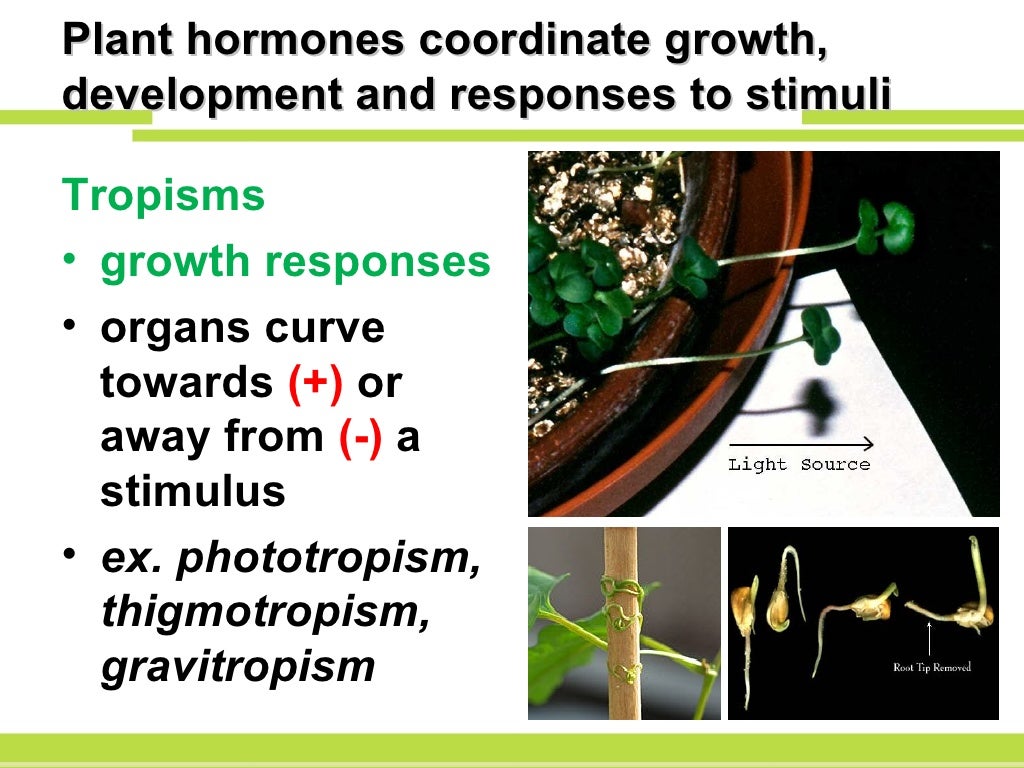 Plant hormones coordinate growth, development and responses to stimuli

Tropisms

• growth responses
• organs curve towards (+) or away from (-) a stimulus
• ex. phototropism, thigmotropism, gravitropism

Light Source

Root Tip Removed